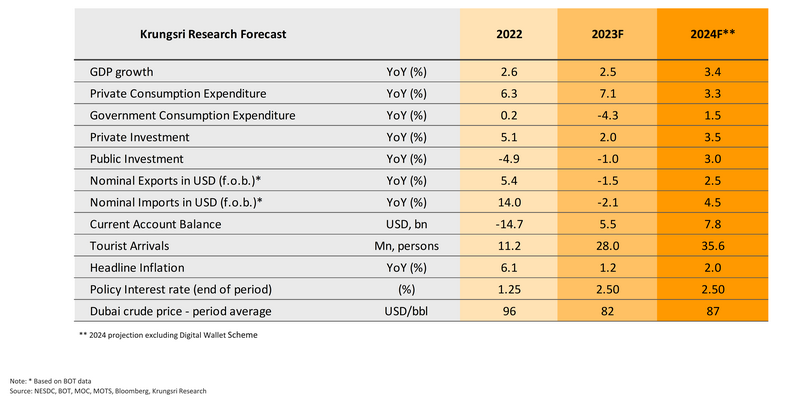 | Krungsri Research Forecast | | 2022 | 2023F | 2024F** |
|---|---|---|---|---|
| GDP growth | YoY (%) | 2.6 | 2.5 | 3.4 |
| Private Consumption Expenditure | YoY (%) | 6.3 | 7.1 | 3.3 |
| Government Consumption Expenditure | YoY (%) | 0.2 | -4.3 | 1.5 |
| Private Investment | YoY (%) | 5.1 | 2.0 | 3.5 |
| Public Investment | YoY (%) | -4.9 | -1.0 | 3.0 |
| Nominal Exports in USD (f.o.b.)* | YoY (%) | 5.4 | -1.5 | 2.5 |
| Nominal Imports in USD (f.o.b.)* | YoY (%) | 14.0 | -2.1 | 4.5 |
| Current Account Balance | USD, bn | -14.7 | 5.5 | 7.8 |
| Tourist Arrivals | Mn, persons | 11.2 | 28.0 | 35.6 |
| Headline Inflation | YoY (%) | 6.1 | 1.2 | 2.0 |
| Policy Interest rate (end of period) | (%) | 1.25 | 2.50 | 2.50 |
| Dubai crude price - period average | USD/bbl | 96 | 82 | 87 |

** 2024 projection excluding Digital Wallet Scheme

Note: * Based on BOT data
Source: NESDC, BOT, MOC, MOTS, Bloomberg, Krungsri Research